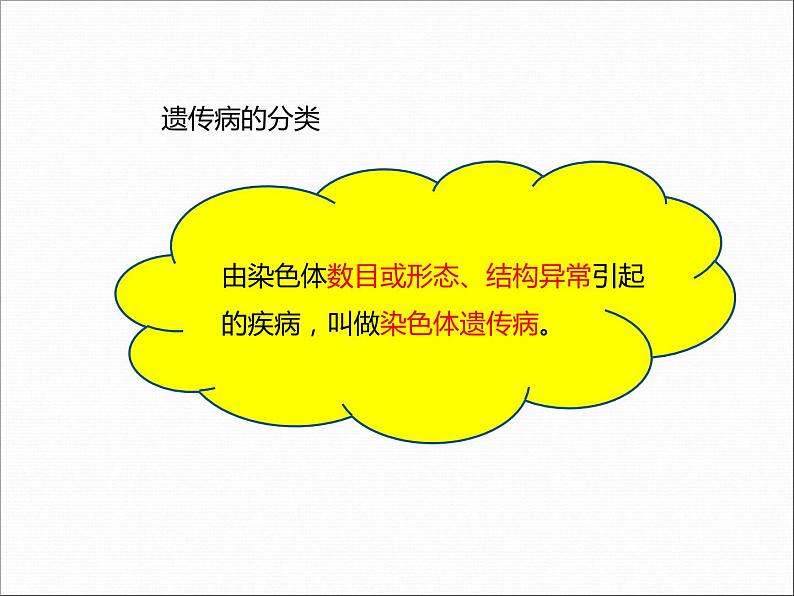 遗传病的分类

由染色体数目或形态、结构异常引起的疾病，叫做染色体遗传病。